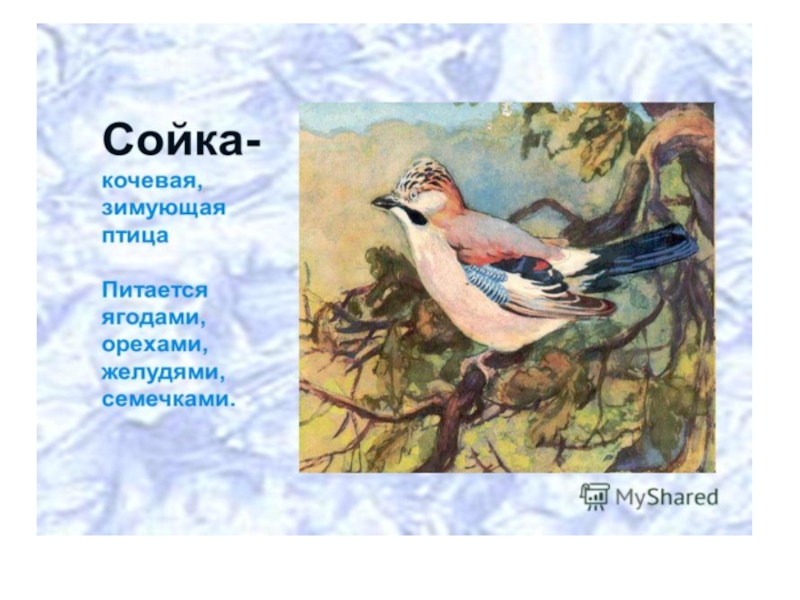 Сойка-
кочевая, зимующая птица

Питается ягодами, орехами, желудями, семечками.

MyShared